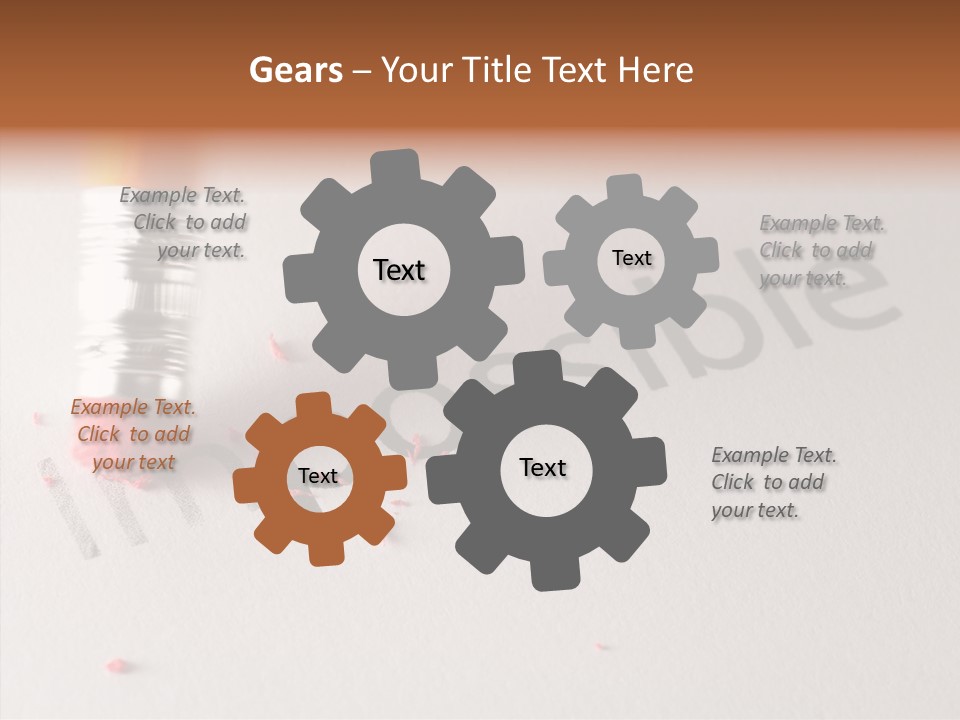 Gears – Your Title Text Here

Example Text. Click to add your text.

Text

Text

Example Text. Click to add your text.

Example Text. Click to add your text

Text

Text

Example Text. Click to add your text.

Impossible